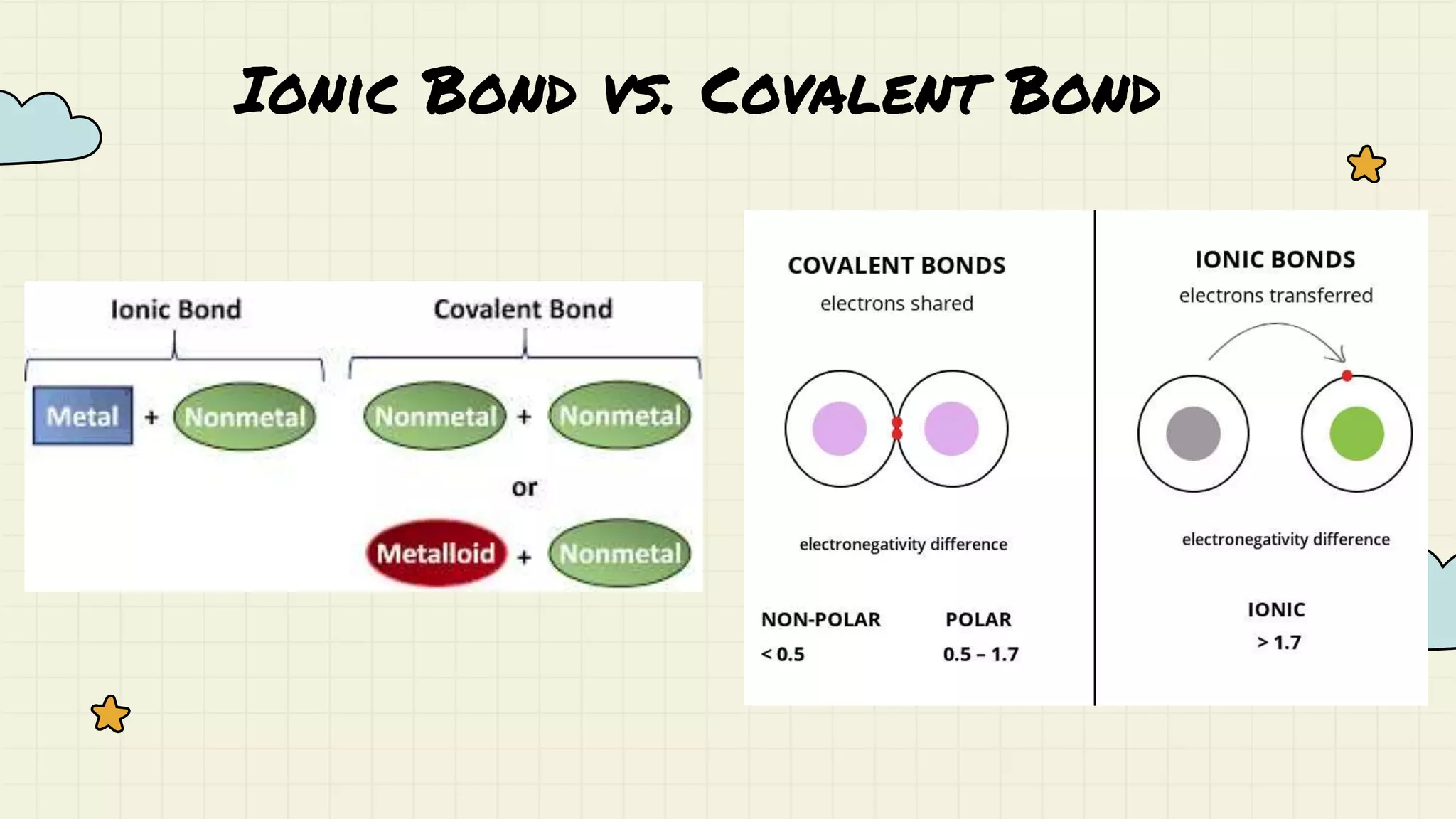 Ionic Bond vs. Covalent Bond

Ionic Bond

Metal + Nonmetal

Covalent Bond

Nonmetal + Nonmetal

or

Metalloid + Nonmetal

COVALENT BONDS
electrons shared

electronegativity difference

NON-POLAR
< 0.5

POLAR
0.5 – 1.7

IONIC BONDS
electrons transferred

electronegativity difference

IONIC
> 1.7